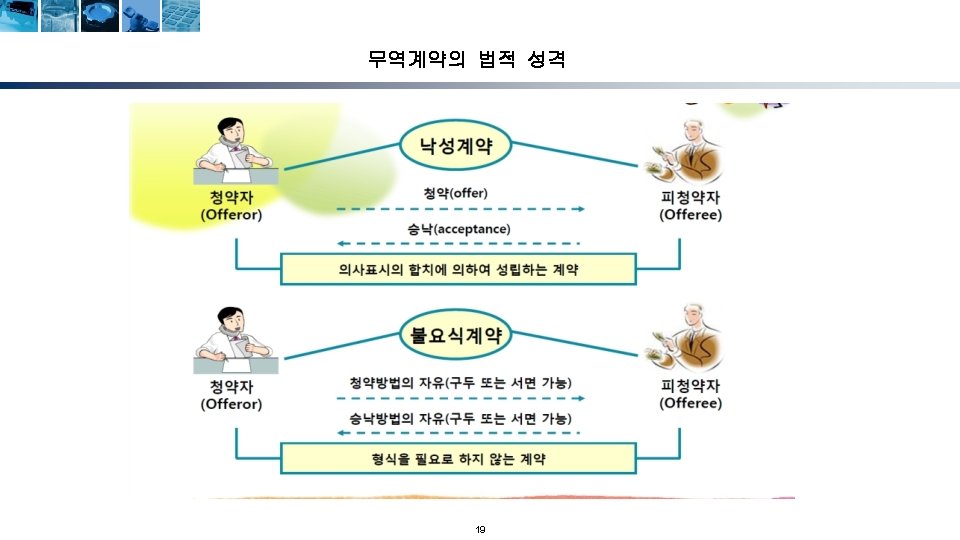 무역계약의 법적 성격

낙성계약

청약자
(Offeror)

청약(offer)

승낙(acceptance)

피청약자
(Offeree)

의사표시의 합치에 의하여 성립하는 계약

불요식계약

청약자
(Offeror)

청약방법의 자유(구두 또는 서면 가능)

승낙방법의 자유(구두 또는 서면 가능)

피청약자
(Offeree)

형식을 필요로 하지 않는 계약

19